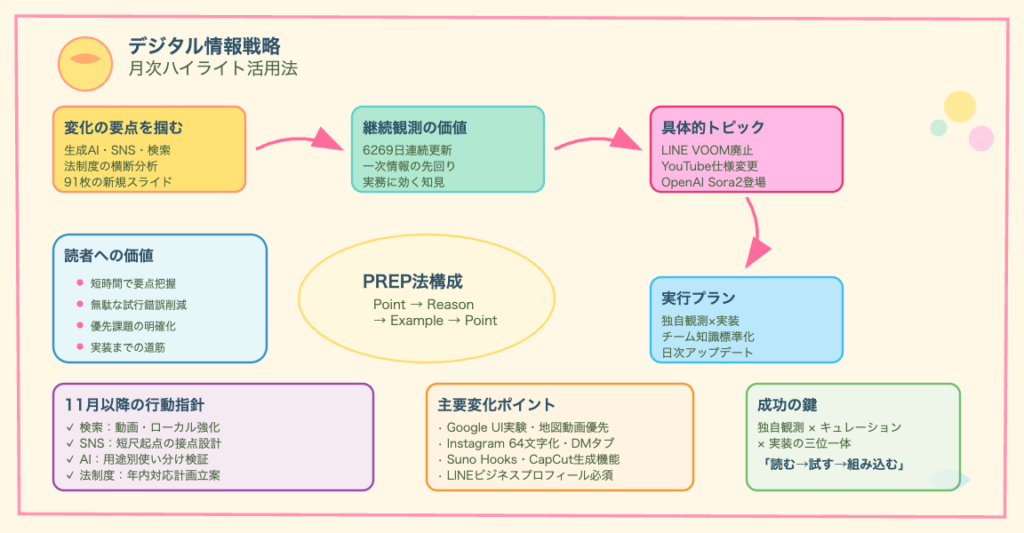 デジタル情報戦略
月次ハイライト活用法

変化の要点を掴む
生成AI・SNS・検索
法制度の横断分析
91枚の新規スライド

継続観測の価値
6269日連続更新
一次情報の先回り
実務に効く知見

具体的トピック
LINE VOOM廃止
YouTube仕様変更
OpenAI Sora2登場

読者への価値
短時間で要点把握
無駄な試行錯誤削減
優先課題の明確化
実装までの道筋

PREP法構成
Point → Reason → Example → Point

実行プラン
独自観測×実装
チーム知識標準化
日次アップデート

11月以降の行動指針
✓ 検索：動画・ローカル強化
✓ SNS：短尺起点の接点設計
✓ AI：用途別使い分け検証
✓ 法制度：年内対応計画立案

主要変化ポイント
・Google UI実験・地図動画優先
・Instagram 64文字化・DMタブ
・Suno Hooks・CapCut生成機能
・LINEビジネスプロフィール必須

成功の鍵
独自観測 × キュレーション × 実装の三位一体
「読む→試す→組み込む」